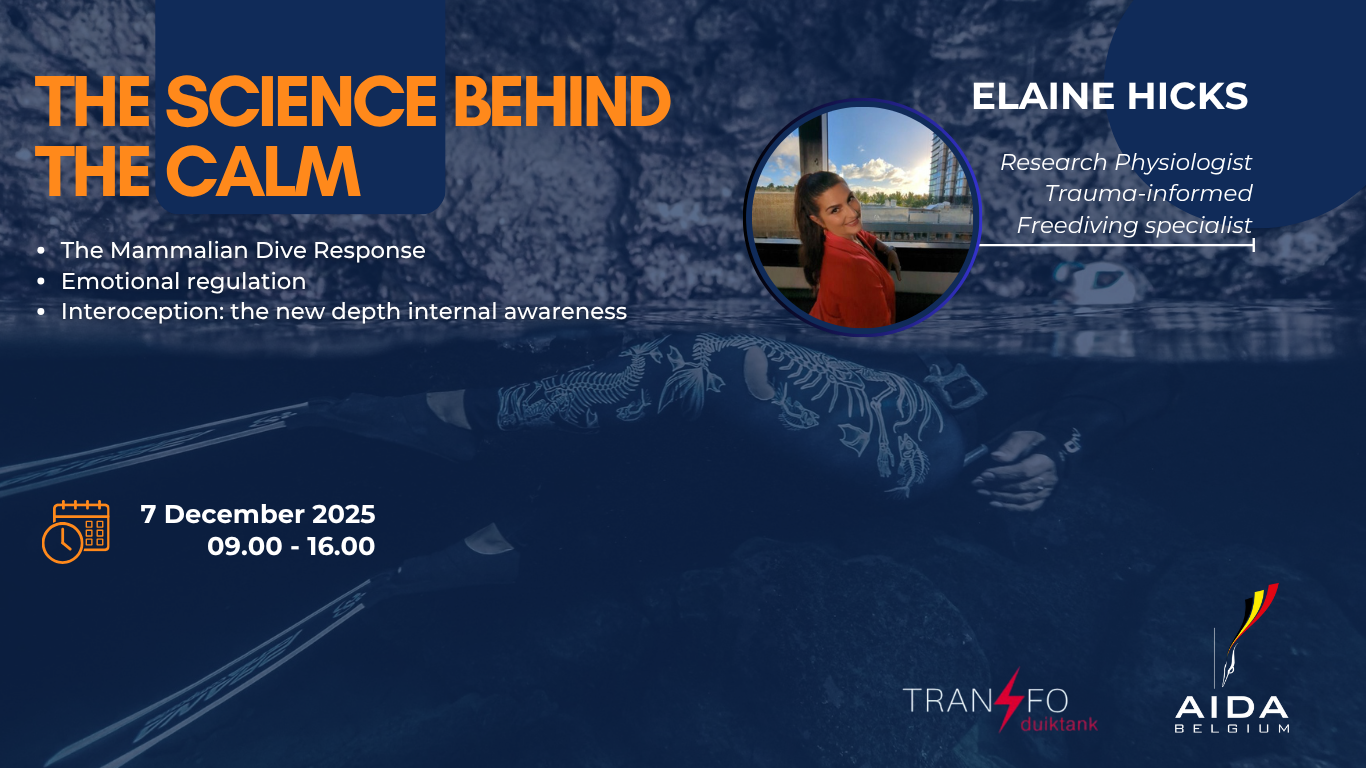 THE SCIENCE BEHIND THE CALM

- The Mammalian Dive Response
- Emotional regulation
- Interoception: the new depth internal awareness

ELAINE HICKS

Research Physiologist
Trauma-informed
Freediving specialist

7 December 2025
09.00 - 16.00

TRANSFO
duiktank

AIDA
BELGIUM